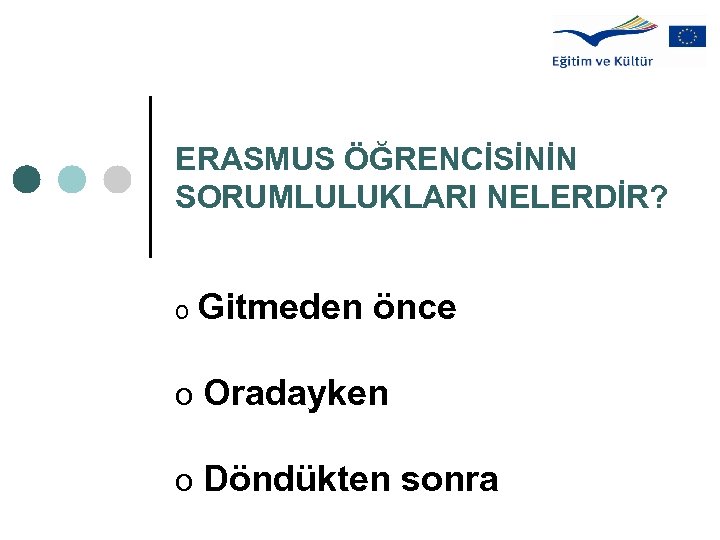 Eğitim ve Kültür

ERASMUS ÖĞRENCİSİNİN SORUMLULUKLARI NELERDİR?

o Gitmeden önce

o Oradayken

o Döndükten sonra